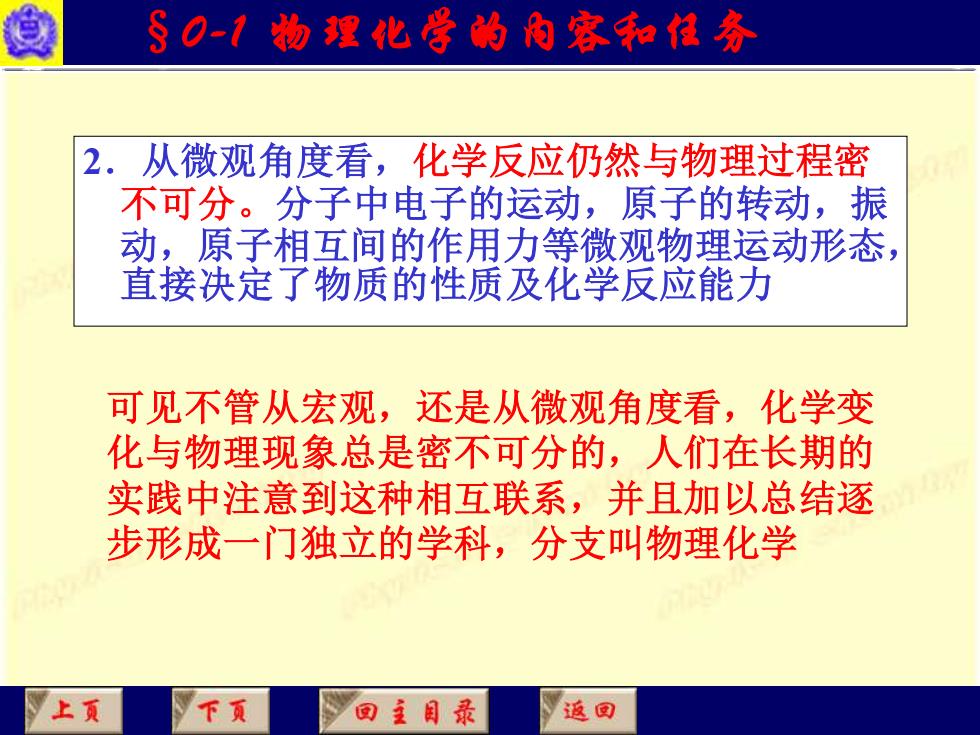 §0-1 物理化学的内容和任务

2．从微观角度看，化学反应仍然与物理过程密不可分。分子中电子的运动，原子的转动，振动，原子相互间的作用力等微观物理运动形态，直接决定了物质的性质及化学反应能力

可见不管从宏观，还是从微观角度看，化学变化与物理现象总是密不可分的，人们在长期的实践中注意到这种相互联系，并且加以总结逐步形成一门独立的学科，分支叫物理化学

上页 下页 回主目录 返回